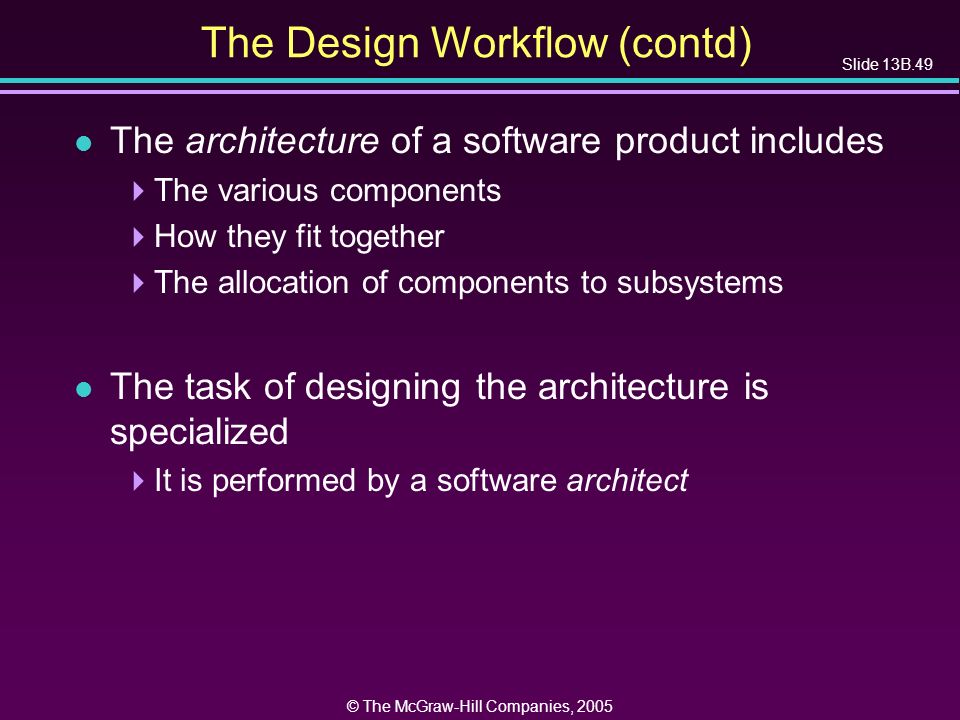 The Design Workflow (contd)

Slide 13B.49

- The architecture of a software product includes
  - The various components
  - How they fit together
  - The allocation of components to subsystems

- The task of designing the architecture is specialized
  - It is performed by a software architect

© The McGraw-Hill Companies, 2005